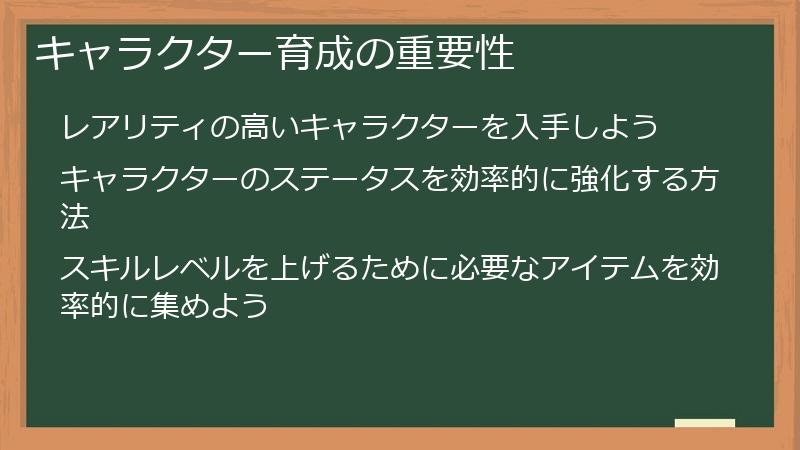 キャラクター育成の重要性

レアリティの高いキャラクターを入手しよう

キャラクターのステータスを効率的に強化する方法

スキルレベルを上げるために必要なアイテムを効率的に集めよう